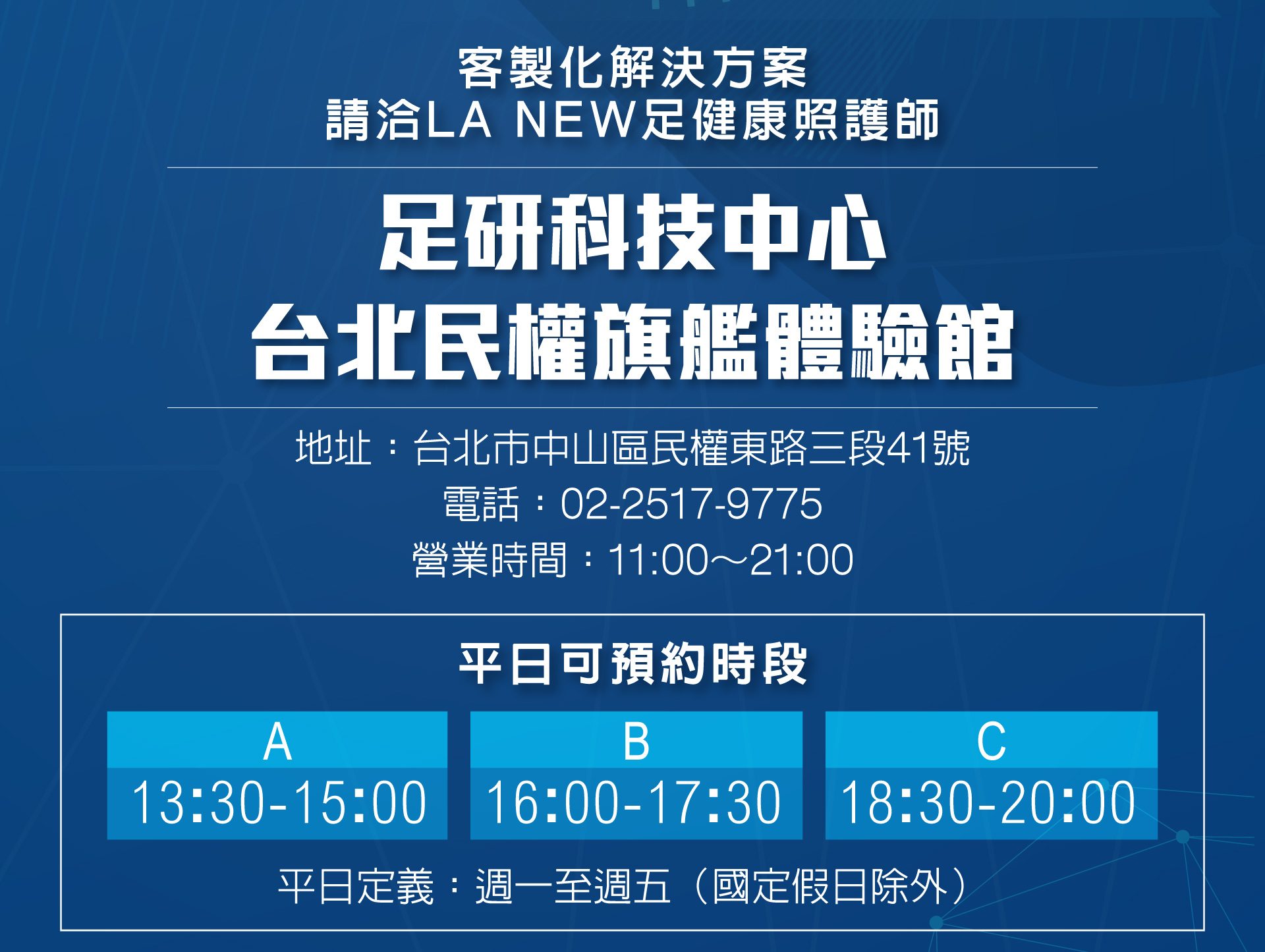 客製化解決方案
請洽LA NEW足健康照護師

足研科技中心
台北民權旗艦體驗館

地址：台北市中山區民權東路三段41號
電話：02-2517-9775
營業時間：11:00～21:00

平日可預約時段

| A | B | C |
|---|---|---|
| 13:30-15:00 | 16:00-17:30 | 18:30-20:00 |

平日定義：週一至週五（國定假日除外）